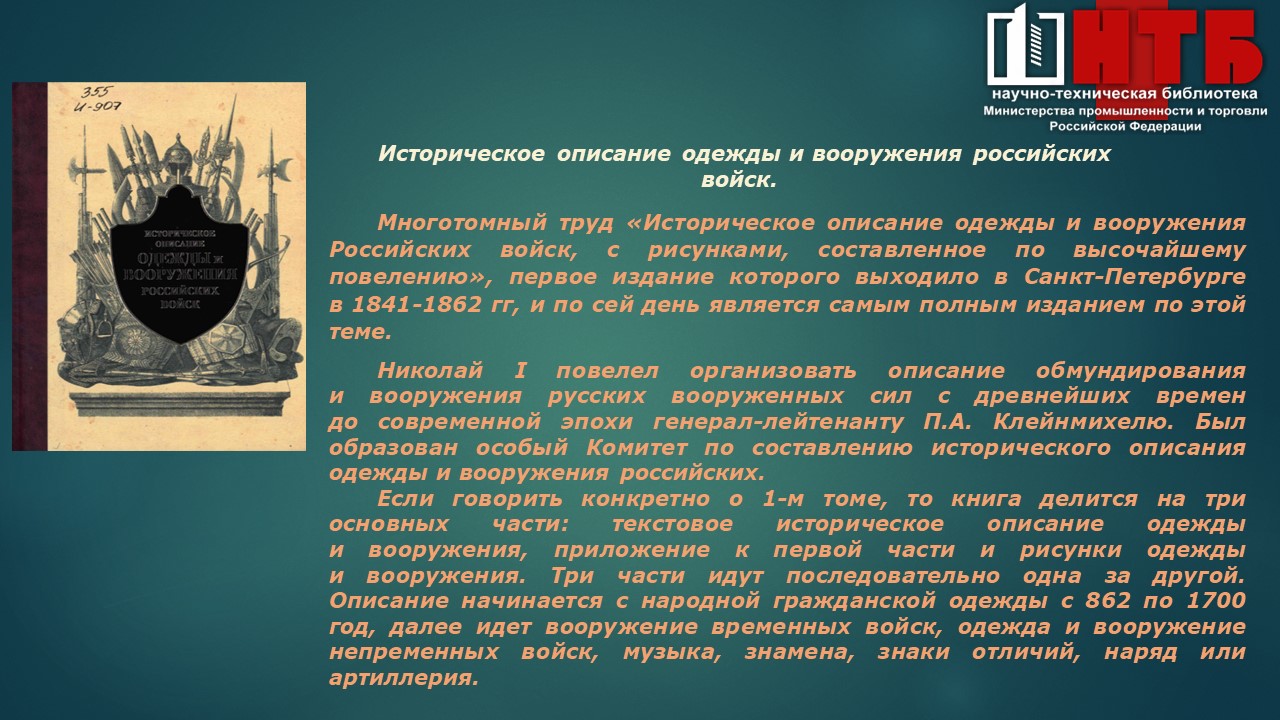 НТБ
научно-техническая библиотека
Министерства промышленности и торговли Российской Федерации

355
И-907

ИСТОРИЧЕСКОЕ ОПИСАНИЕ ОДЕЖДЫ и ВООРУЖЕНИЯ РОССИЙСКИХ ВОЙСК

Историческое описание одежды и вооружения российских войск.

Многотомный труд «Историческое описание одежды и вооружения Российских войск, с рисунками, составленное по высочайшему повелению», первое издание которого выходило в Санкт-Петербурге в 1841-1862 гг, и по сей день является самым полным изданием по этой теме.

Николай I повелел организовать описание обмундирования и вооружения русских вооруженных сил с древнейших времен до современной эпохи генерал-лейтенанту П.А. Клейнмихелю. Был образован особый Комитет по составлению исторического описания одежды и вооружения российских.

Если говорить конкретно о 1-м томе, то книга делится на три основных части: текстовое историческое описание одежды и вооружения, приложение к первой части и рисунки одежды и вооружения. Три части идут последовательно одна за другой. Описание начинается с народной гражданской одежды с 862 по 1700 год, далее идет вооружение временных войск, одежда и вооружение непременных войск, музыка, знамена, знаки отличий, наряд или артиллерия.